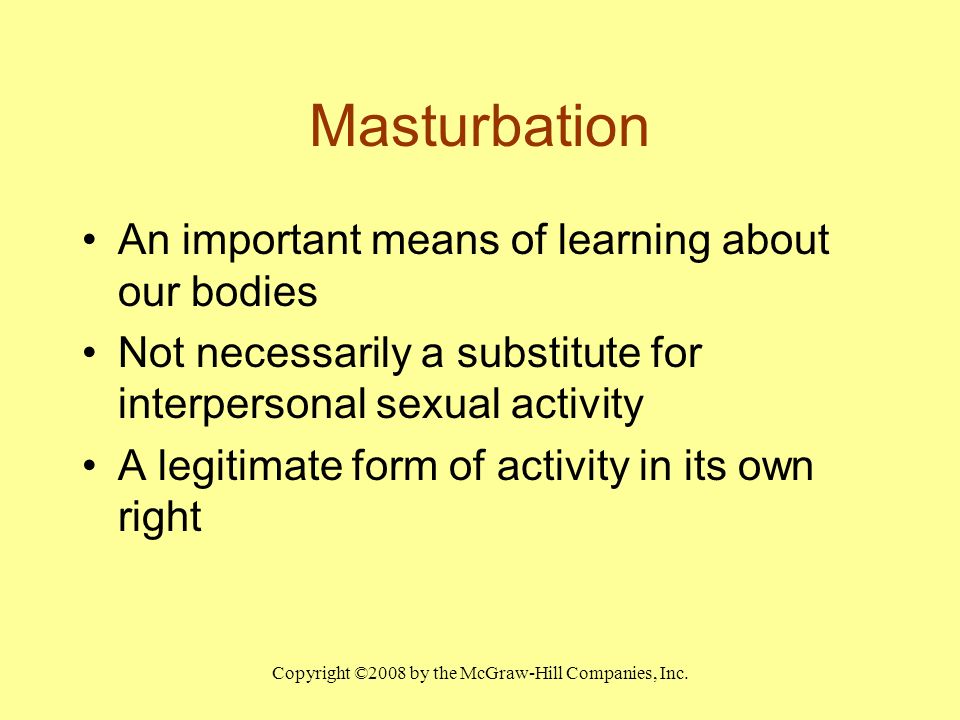 Masturbation

• An important means of learning about our bodies
• Not necessarily a substitute for interpersonal sexual activity
• A legitimate form of activity in its own right

Copyright ©2008 by the McGraw-Hill Companies, Inc.